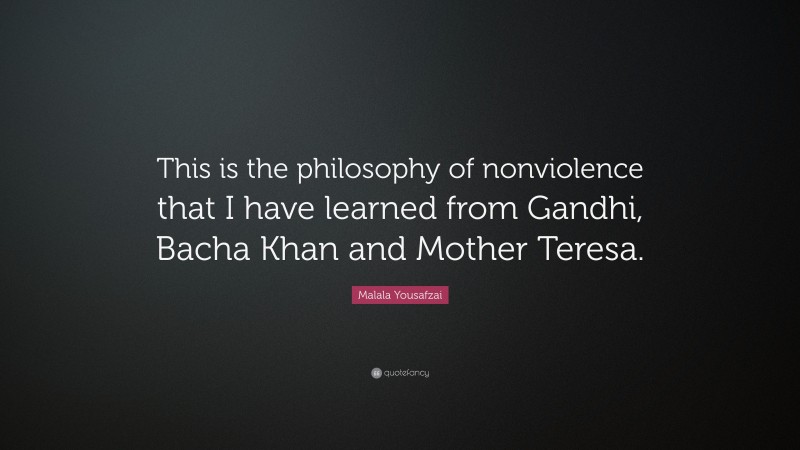 This is the philosophy of nonviolence that I have learned from Gandhi, Bacha Khan and Mother Teresa.

Malala Yousafzai

quotefancy